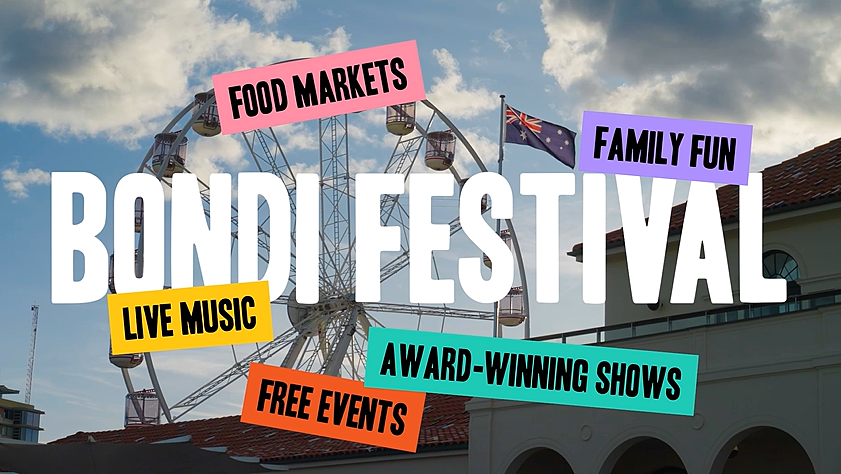 FOOD MARKETS

FAMILY FUN

BONDI FESTIVAL

LIVE MUSIC

AWARD-WINNING SHOWS

FREE EVENTS